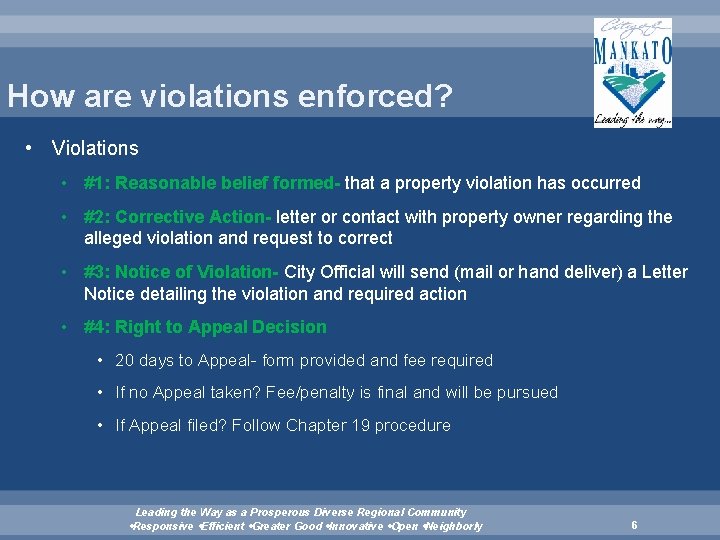 City of
MANKATO
Leading the way...

How are violations enforced?

• Violations

• #1: Reasonable belief formed- that a property violation has occurred

• #2: Corrective Action- letter or contact with property owner regarding the alleged violation and request to correct

• #3: Notice of Violation- City Official will send (mail or hand deliver) a Letter Notice detailing the violation and required action

• #4: Right to Appeal Decision

• 20 days to Appeal- form provided and fee required

• If no Appeal taken? Fee/penalty is final and will be pursued

• If Appeal filed? Follow Chapter 19 procedure

Leading the Way as a Prosperous Diverse Regional Community
•Responsive •Efficient •Greater Good •Innovative •Open •Neighborly

6